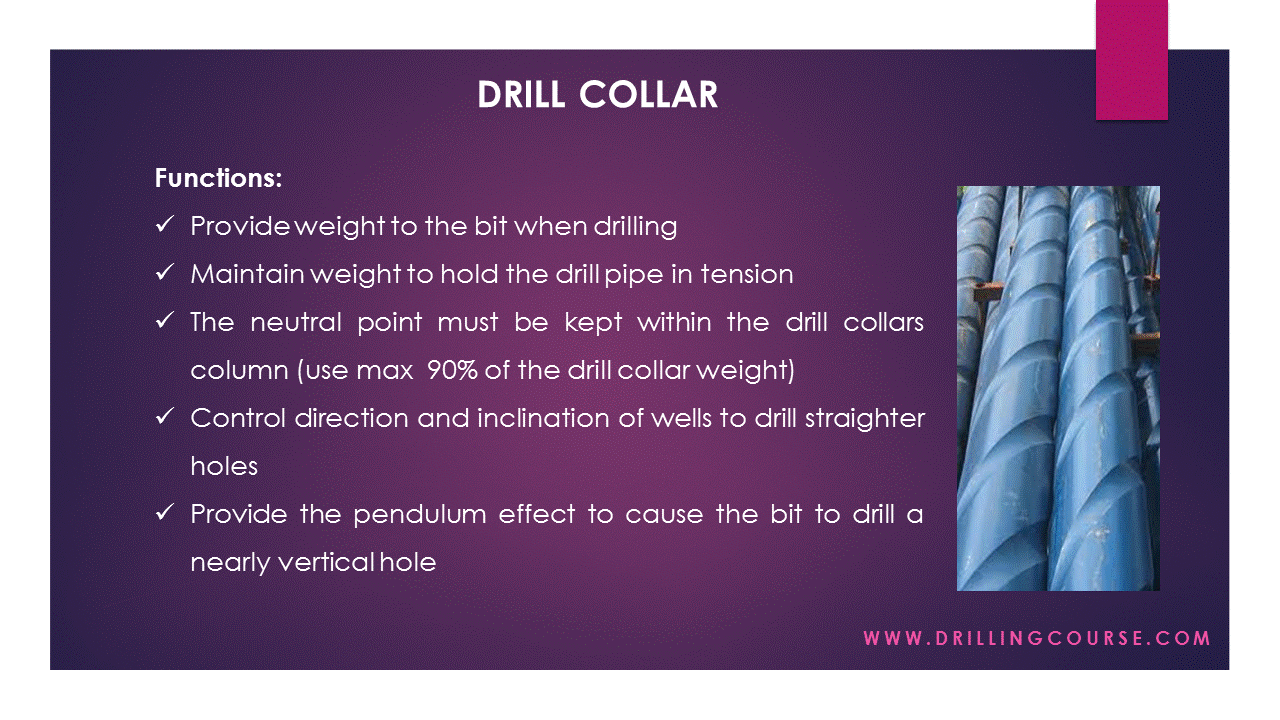 DRILL COLLAR

Functions:

✓ Provide weight to the bit when drilling

✓ Maintain weight to hold the drill pipe in tension

✓ The neutral point must be kept within the drill collars column (use max 90% of the drill collar weight)

✓ Control direction and inclination of wells to drill straighter holes

✓ Provide the pendulum effect to cause the bit to drill a nearly vertical hole

WWW.DRILLINGCOURSE.COM